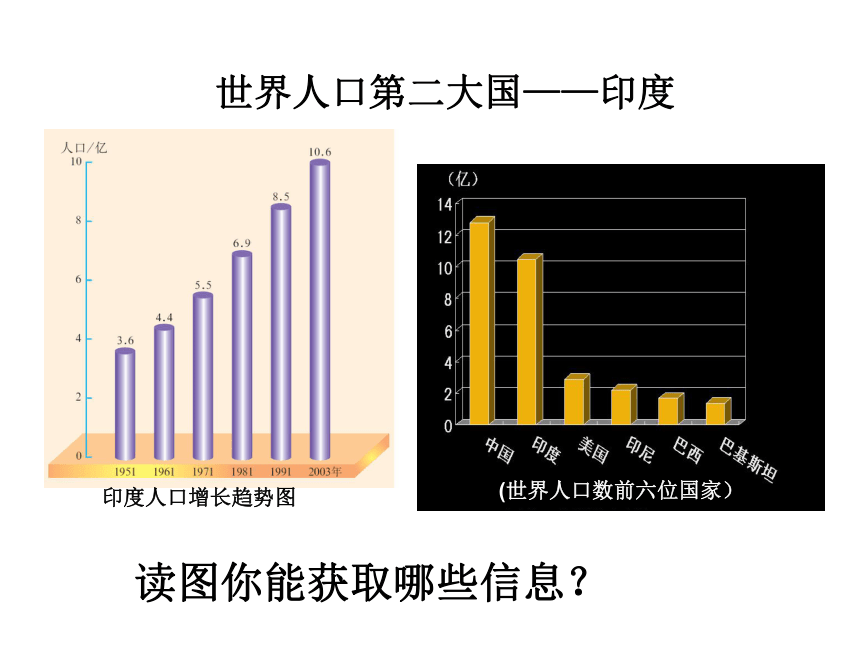 世界人口第二大国——印度

人口/亿
10
8
6
4
2
0
3.6
4.4
5.5
6.9
8.5
10.6
1951
1961
1971
1981
1991
2003年
印度人口增长趋势图

（亿）
14
12
10
8
6
4
2
0
中国
印度
美国
印尼
巴西
巴基斯坦
(世界人口数前六位国家）

读图你能获取哪些信息？